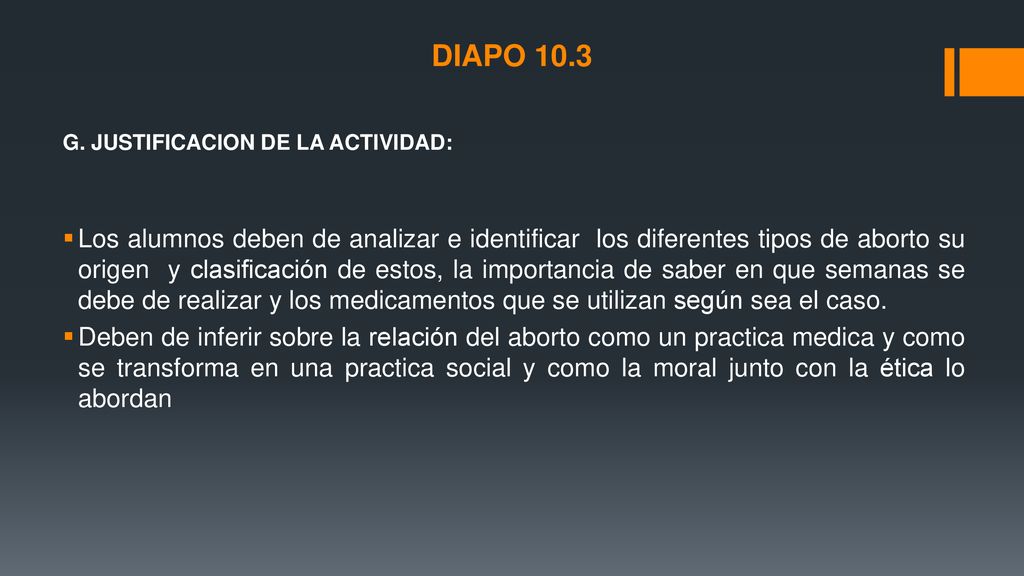 DIAPO 10.3

G. JUSTIFICACION DE LA ACTIVIDAD:

Los alumnos deben de analizar e identificar los diferentes tipos de aborto su origen y clasificación de estos, la importancia de saber en que semanas se debe de realizar y los medicamentos que se utilizan según sea el caso.

Deben de inferir sobre la relación del aborto como un practica medica y como se transforma en una practica social y como la moral junto con la ética lo abordan